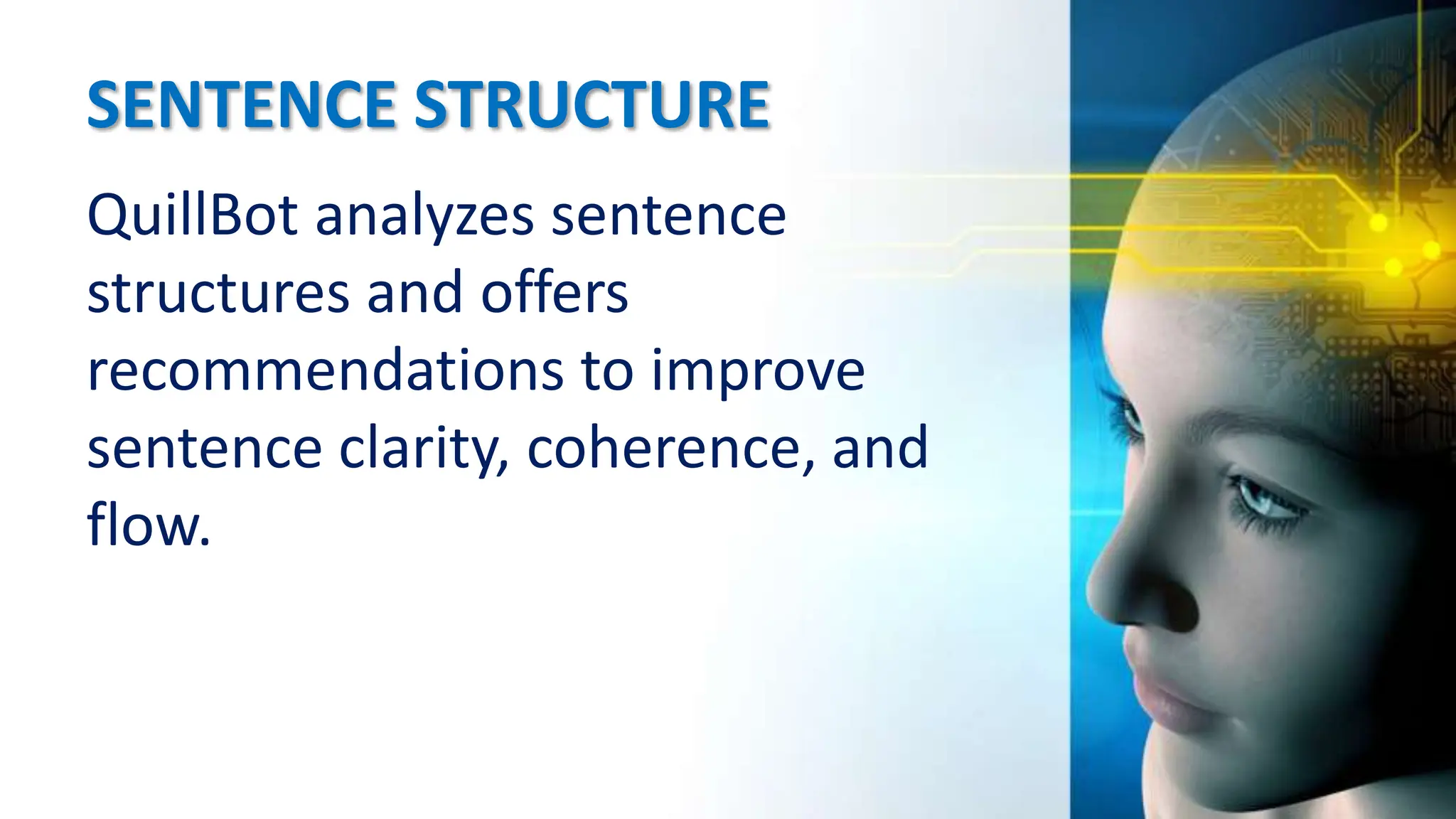 SENTENCE STRUCTURE

QuillBot analyzes sentence structures and offers recommendations to improve sentence clarity, coherence, and flow.